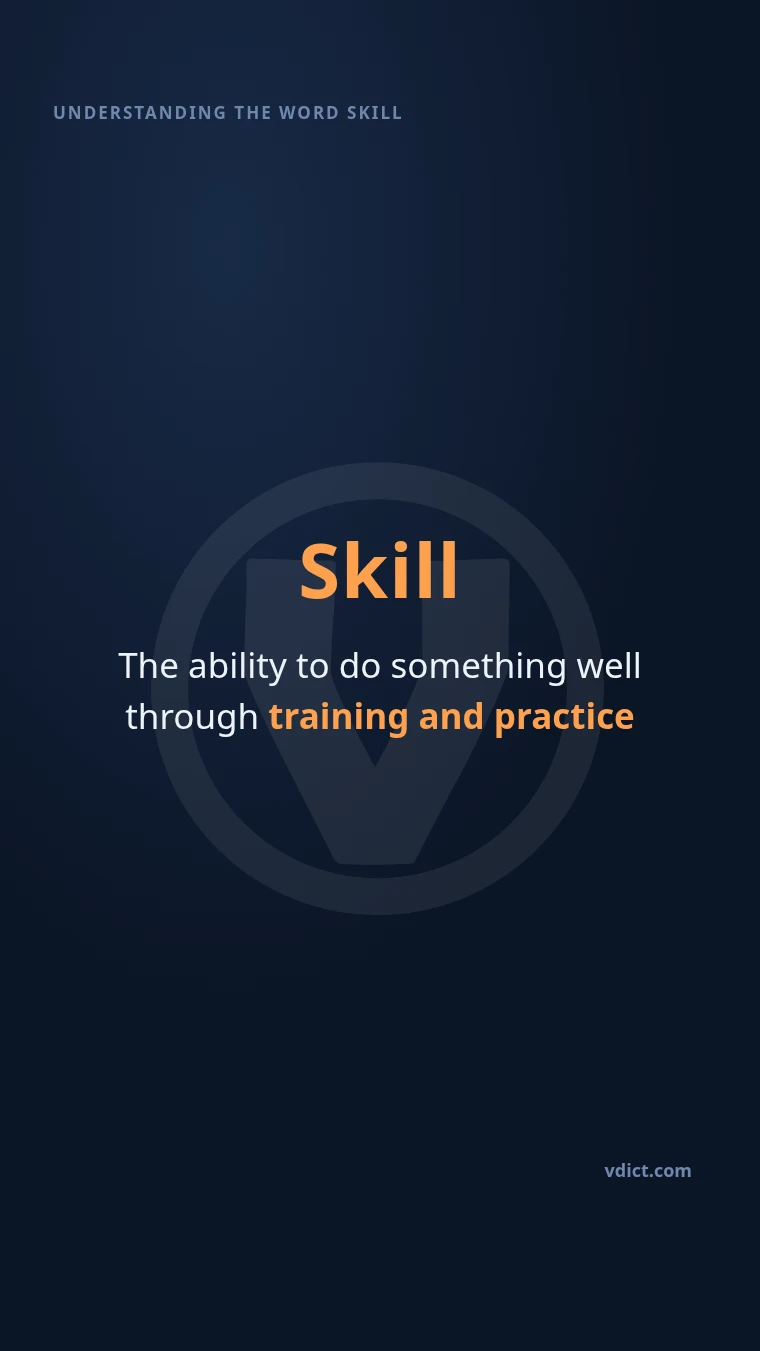 UNDERSTANDING THE WORD SKILL

Skill

The ability to do something well through training and practice

vdict.com